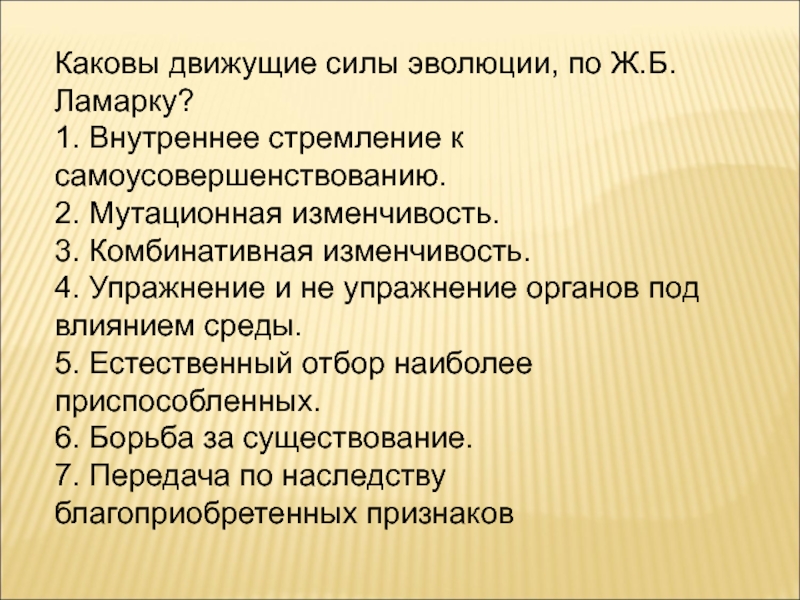 Каковы движущие силы эволюции, по Ж.Б. Ламарку?
1. Внутреннее стремление к самоусовершенствованию.
2. Мутационная изменчивость.
3. Комбинативная изменчивость.
4. Упражнение и не упражнение органов под влиянием среды.
5. Естественный отбор наиболее приспособленных.
6. Борьба за существование.
7. Передача по наследству благоприобретенных признаков